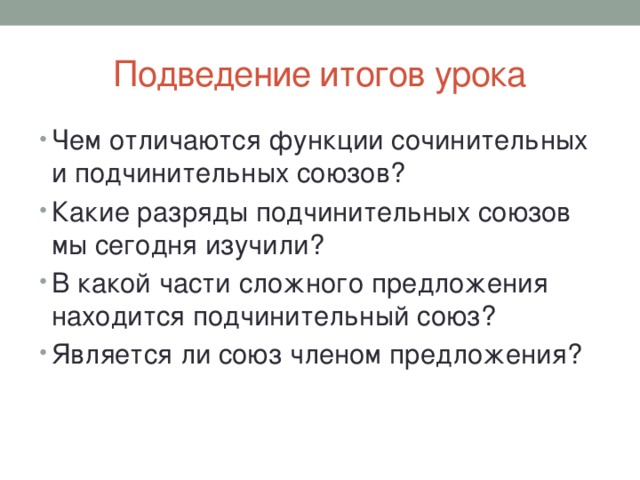 Подведение итогов урока

• Чем отличаются функции сочинительных и подчинительных союзов?
• Какие разряды подчинительных союзов мы сегодня изучили?
• В какой части сложного предложения находится подчинительный союз?
• Является ли союз членом предложения?